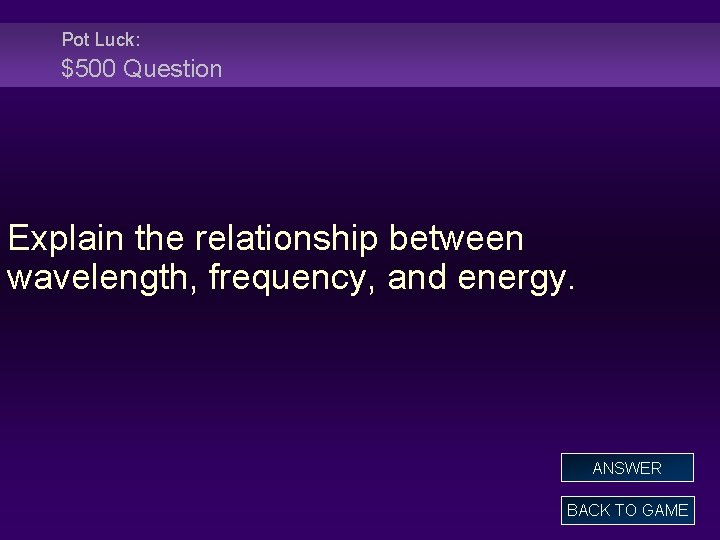 Pot Luck:
\$500 Question

Explain the relationship between wavelength, frequency, and energy.

ANSWER

BACK TO GAME